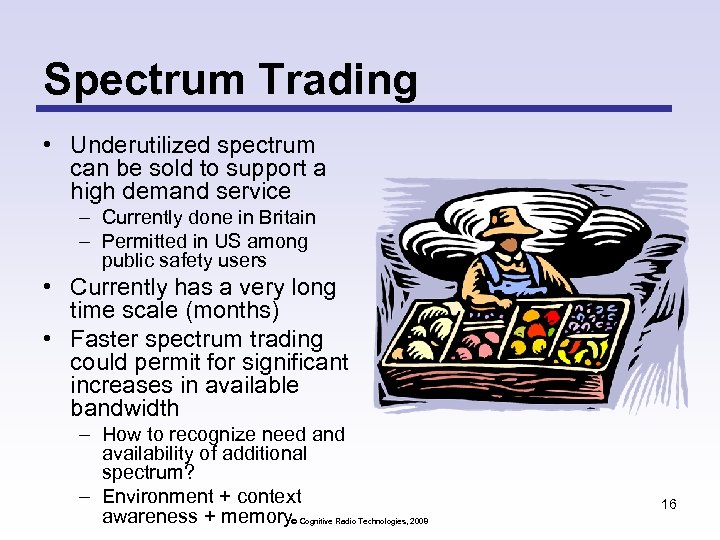 Spectrum Trading

• Underutilized spectrum can be sold to support a high demand service
  – Currently done in Britain
  – Permitted in US among public safety users
• Currently has a very long time scale (months)
• Faster spectrum trading could permit for significant increases in available bandwidth
  – How to recognize need and availability of additional spectrum?
  – Environment + context awareness + memory

© Cognitive Radio Technologies, 2009

16